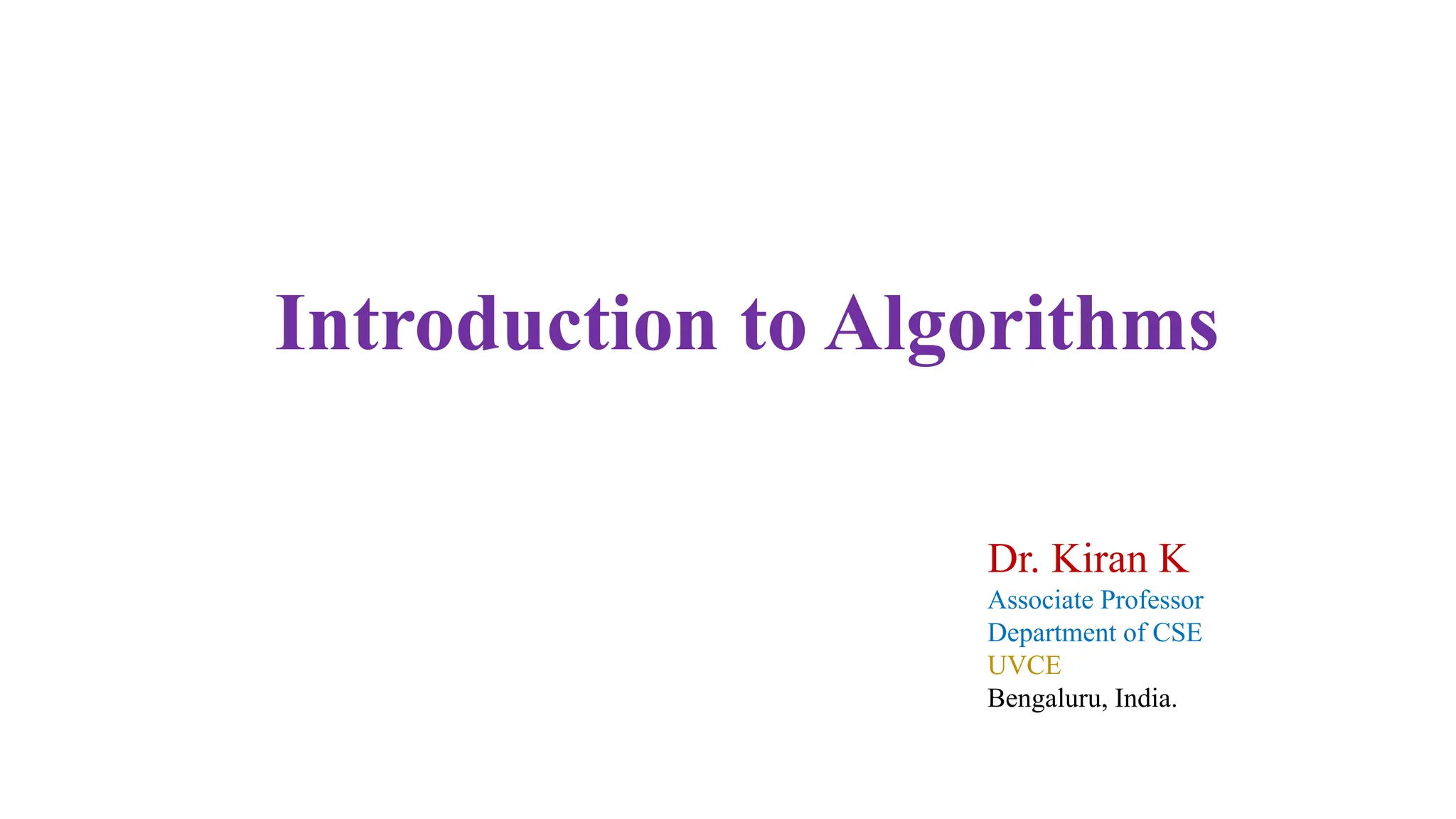 Introduction to Algorithms

Dr. Kiran K
Associate Professor
Department of CSE
UVCE
Bengaluru, India.